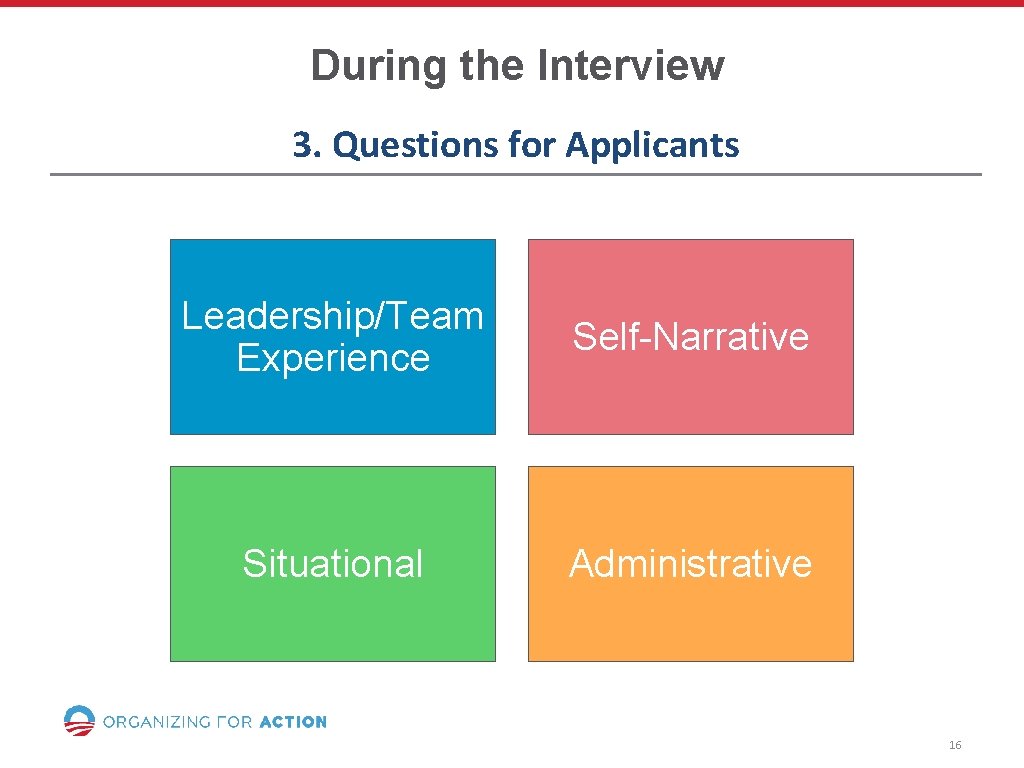 During the Interview

3. Questions for Applicants

Leadership/Team Experience

Self-Narrative

Situational

Administrative

ORGANIZING FOR ACTION

16